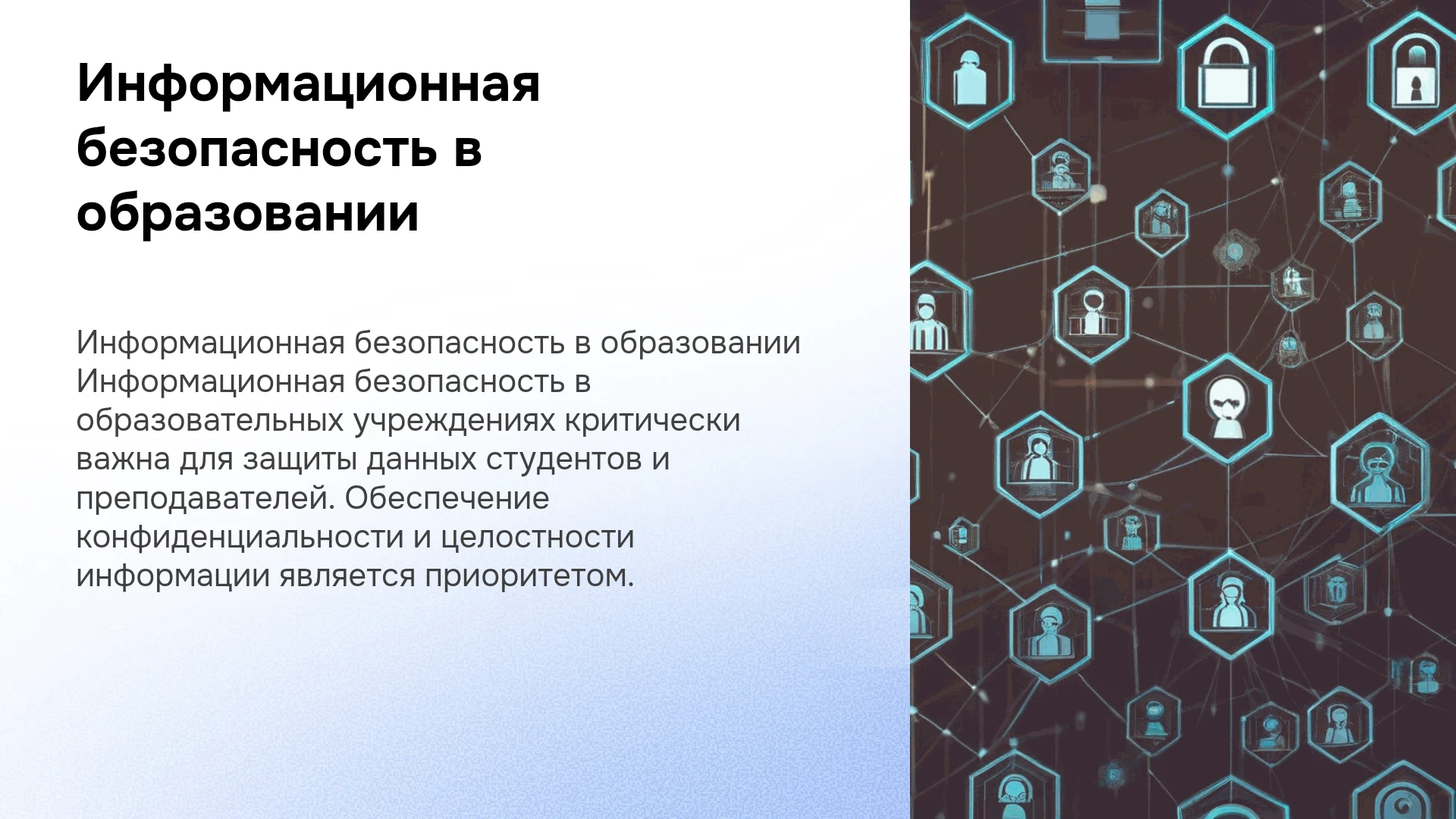 Информационная безопасность в образовании

Информационная безопасность в образовании Информационная безопасность в образовательных учреждениях критически важна для защиты данных студентов и преподавателей. Обеспечение конфиденциальности и целостности информации является приоритетом.